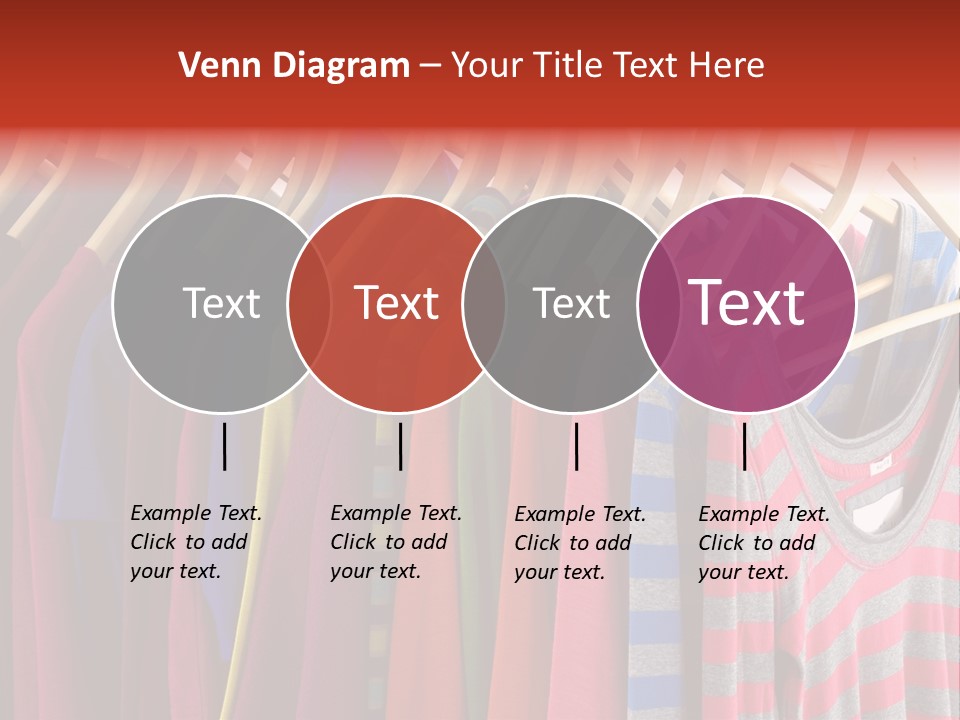 Venn Diagram – Your Title Text Here

Text

Text

Text

Text

Example Text. Click to add your text.

Example Text. Click to add your text.

Example Text. Click to add your text.

Example Text. Click to add your text.